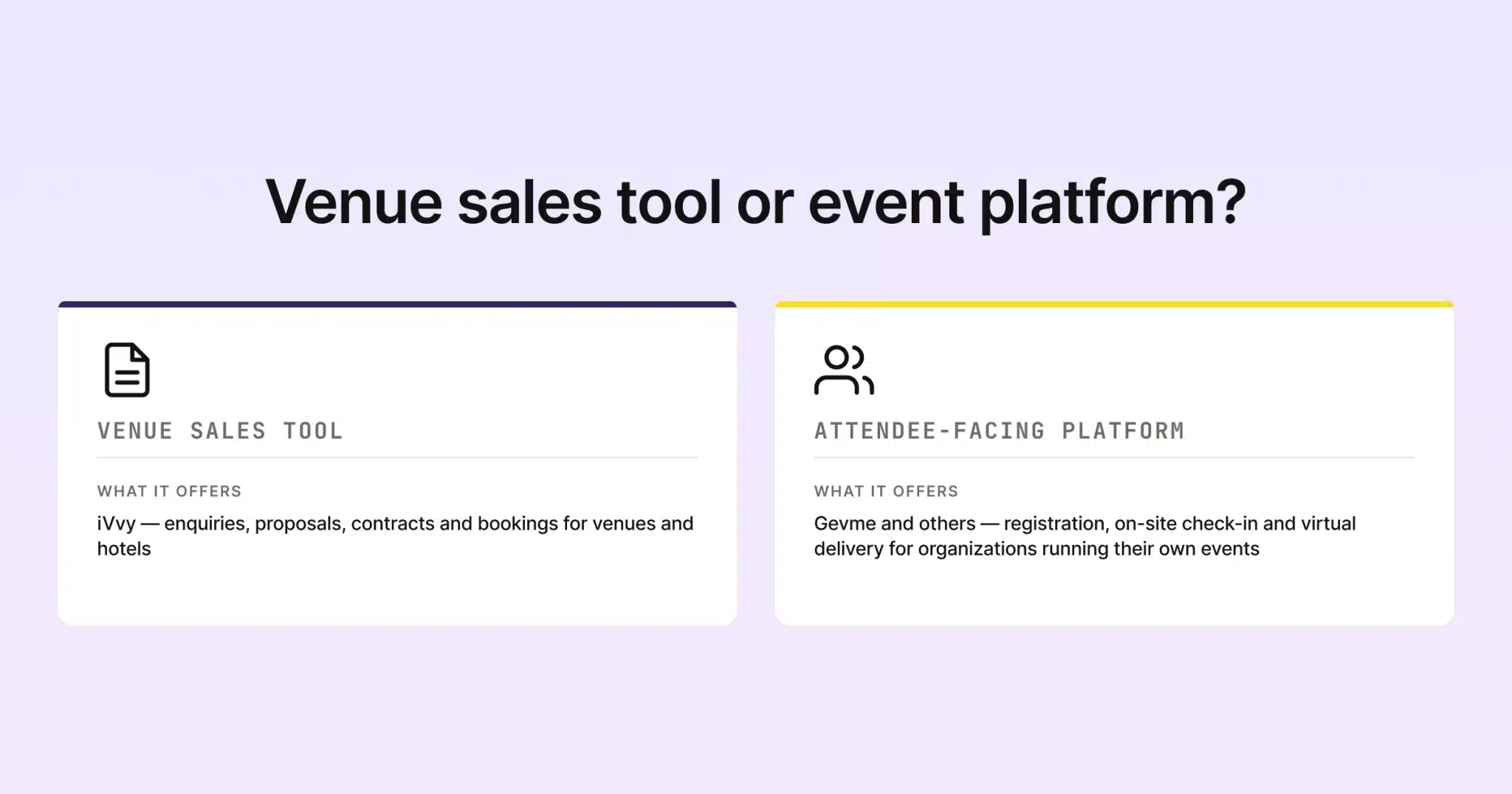 Venue sales tool or event platform?

VENUE SALES TOOL

WHAT IT OFFERS

iVvy — enquiries, proposals, contracts and bookings for venues and hotels

ATTENDEE-FACING PLATFORM

WHAT IT OFFERS

Gevme and others — registration, on-site check-in and virtual delivery for organizations running their own events